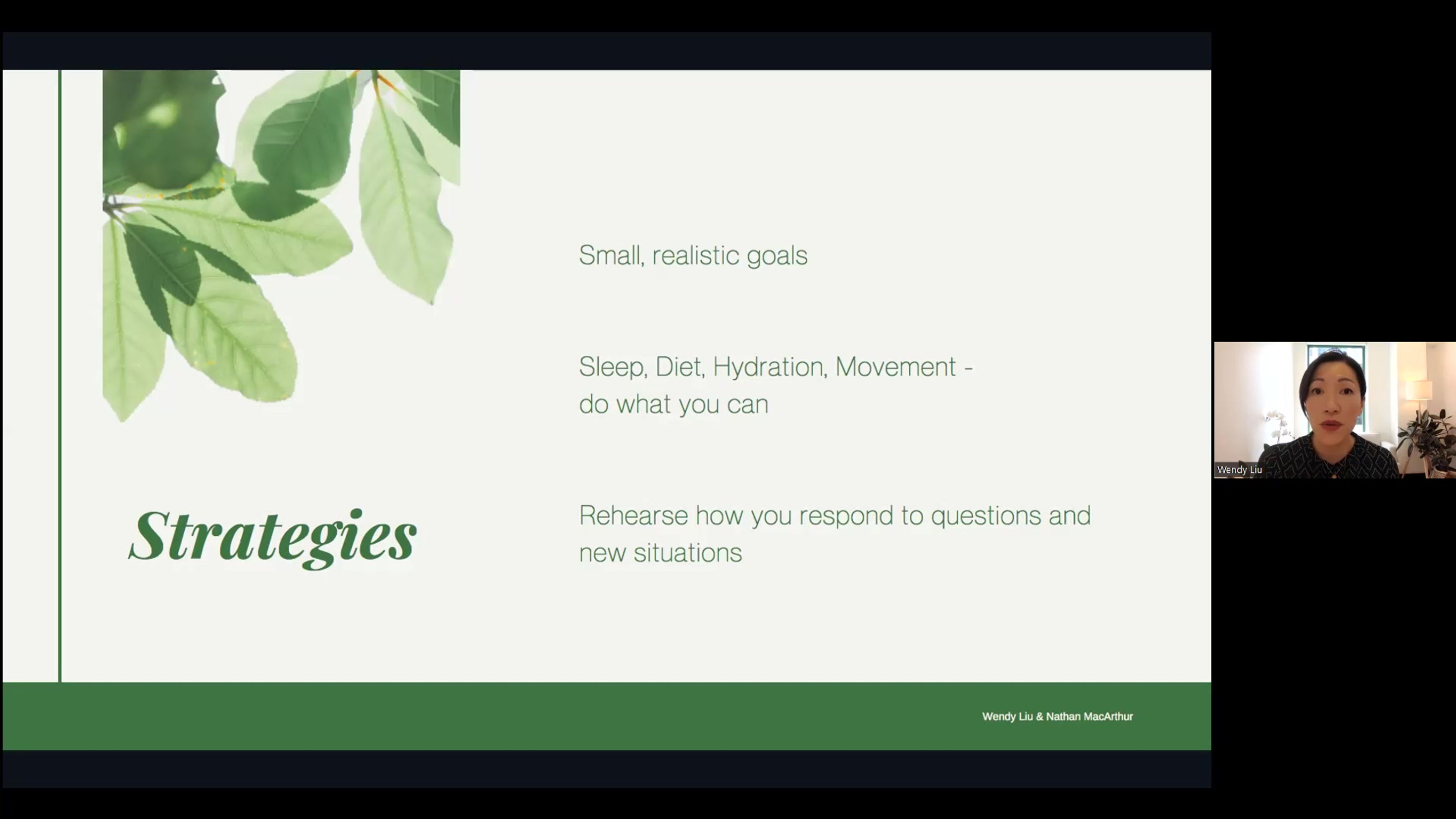 Strategies

Small, realistic goals

Sleep, Diet, Hydration, Movement - do what you can

Rehearse how you respond to questions and new situations

Wendy Liu & Nathan MacArthur

Wendy Liu